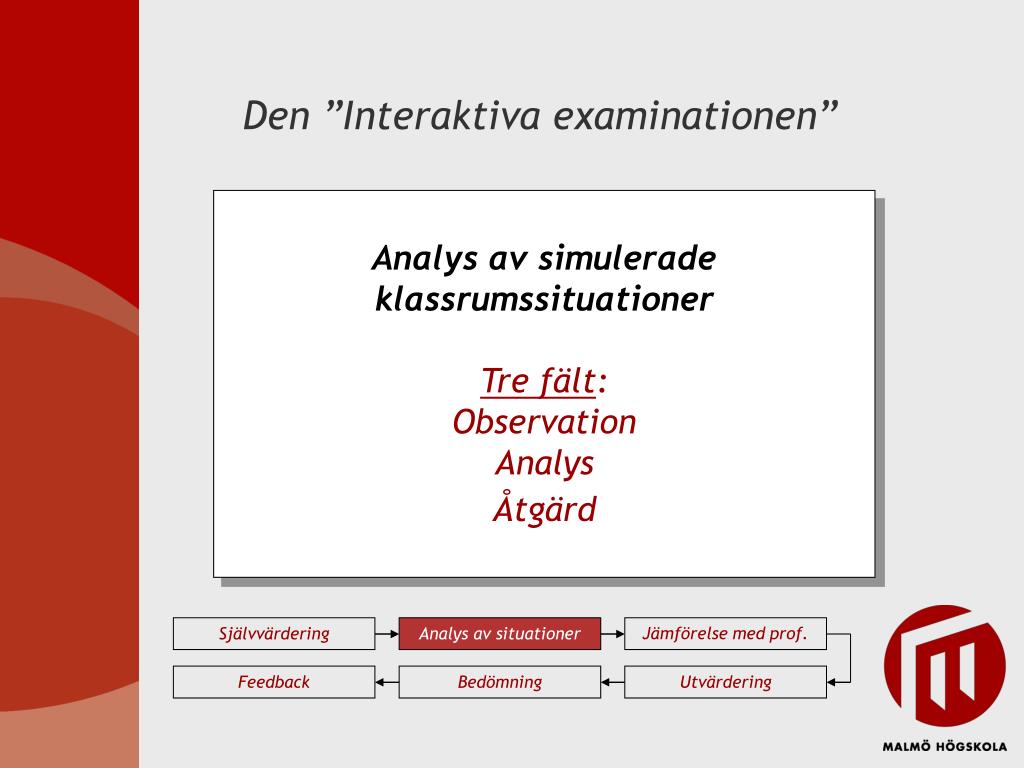 Den ”Interaktiva examinationen”

Analys av simulerade klassrumssituationer

Tre fält:
Observation
Analys
Åtgärd

Självvärdering
Analys av situationer
Jämförelse med prof.
Utvärdering
Bedömning
Feedback

MALMÖ HÖGSKOLA